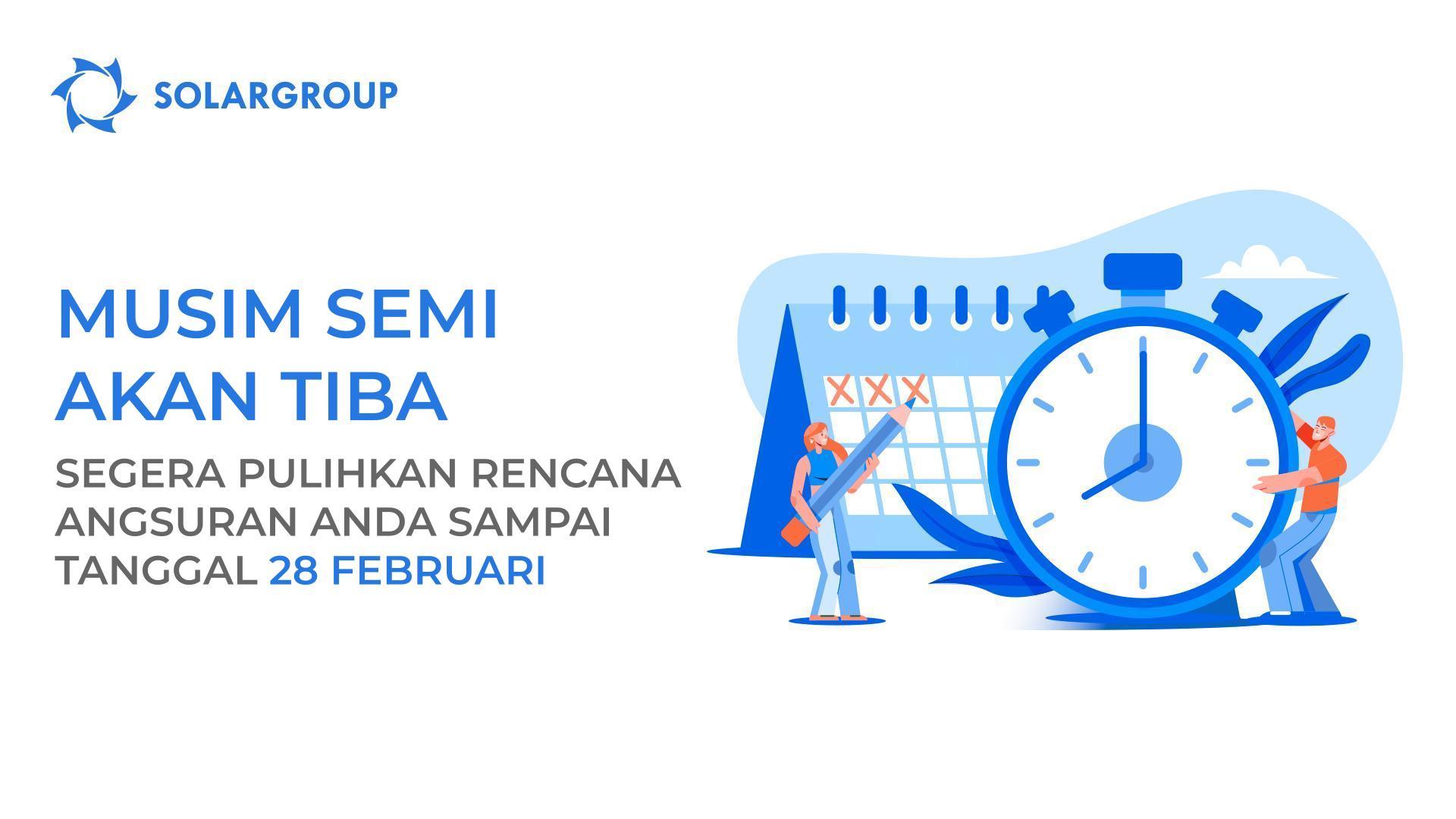 SOLARGROUP

MUSIM SEMI AKAN TIBA

SEGERA PULIHKAN RENCANA ANGSURAN ANDA SAMPAI TANGGAL 28 FEBRUARI